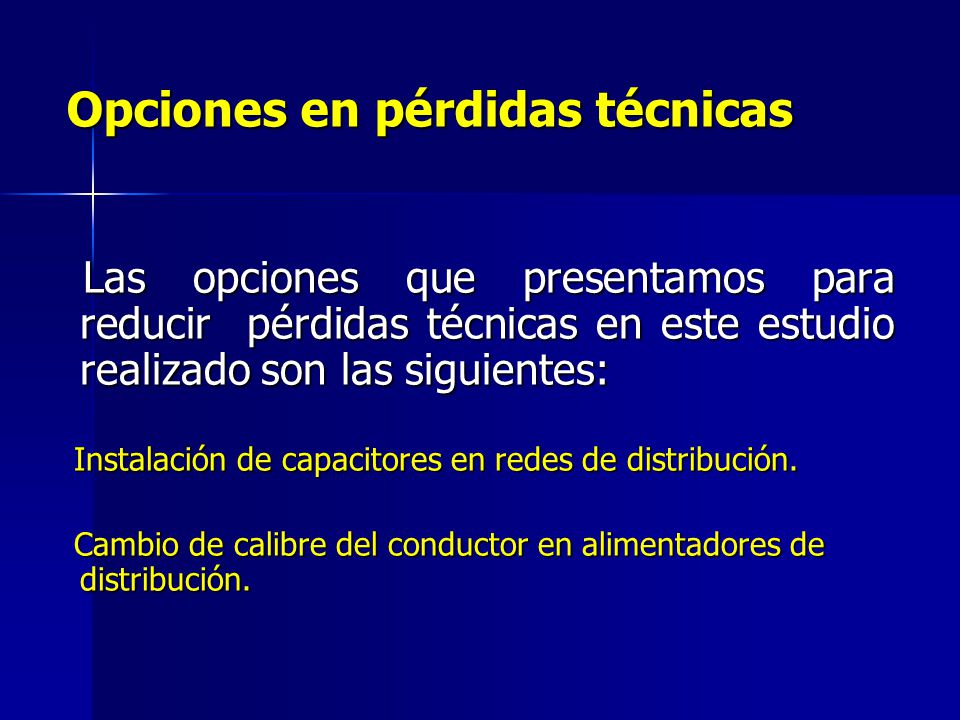 Opciones en pérdidas técnicas

Las opciones que presentamos para reducir pérdidas técnicas en este estudio realizado son las siguientes:

Instalación de capacitores en redes de distribución.

Cambio de calibre del conductor en alimentadores de distribución.